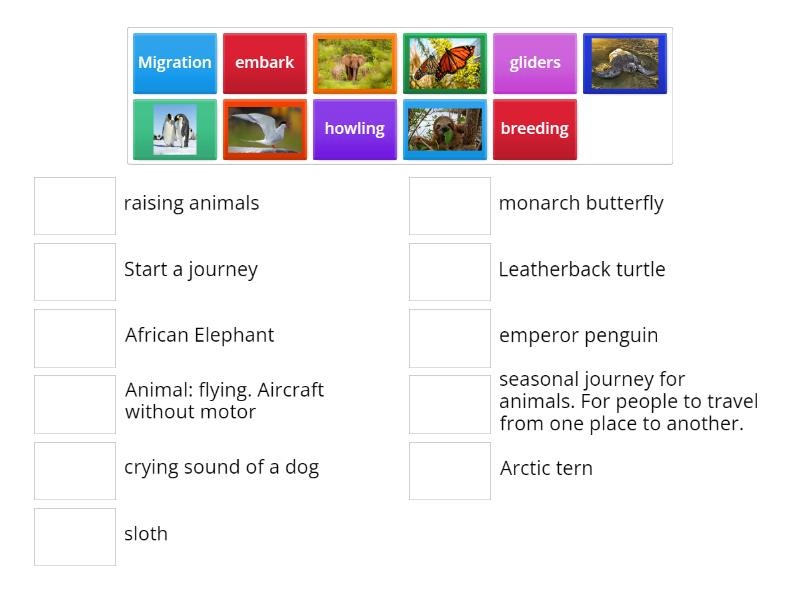 Migration
embark
gliders
howling
breeding

raising animals

Start a journey

African Elephant

Animal: flying. Aircraft without motor

crying sound of a dog

sloth

monarch butterfly

Leatherback turtle

emperor penguin

seasonal journey for animals. For people to travel from one place to another.

Arctic tern